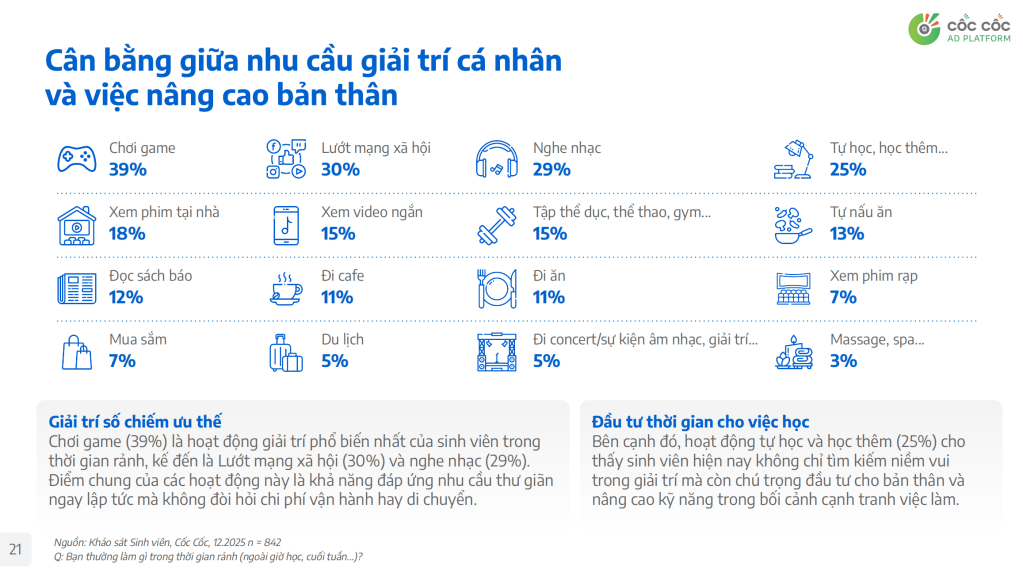 CỐC CỐC
AD PLATFORM

Cân bằng giữa nhu cầu giải trí cá nhân và việc nâng cao bản thân

Chơi game
39%

Lướt mạng xã hội
30%

Nghe nhạc
29%

Tự học, học thêm...
25%

Xem phim tại nhà
18%

Xem video ngắn
15%

Tập thể dục, thể thao, gym...
15%

Tự nấu ăn
13%

Đọc sách báo
12%

Đi cafe
11%

Đi ăn
11%

Xem phim rạp
7%

Mua sắm
7%

Du lịch
5%

Đi concert/sự kiện âm nhạc, giải trí...
5%

Massage, spa...
3%

Giải trí số chiếm ưu thế
Chơi game (39%) là hoạt động giải trí phổ biến nhất của sinh viên trong thời gian rảnh, kế đến là Lướt mạng xã hội (30%) và nghe nhạc (29%). Điểm chung của các hoạt động này là khả năng đáp ứng nhu cầu thư giãn ngay lập tức mà không đòi hỏi chi phí vận hành hay di chuyển.

Đầu tư thời gian cho việc học
Bên cạnh đó, hoạt động tự học và học thêm (25%) cho thấy sinh viên hiện nay không chỉ tìm kiếm niềm vui trong giải trí mà còn chú trọng đầu tư cho bản thân và nâng cao kỹ năng trong bối cảnh cạnh tranh việc làm.

21

Nguồn: Khảo sát Sinh viên, Cốc Cốc, 12.2025 n = 842
Q: Bạn thường làm gì trong thời gian rảnh (ngoài giờ học, cuối tuần...)?